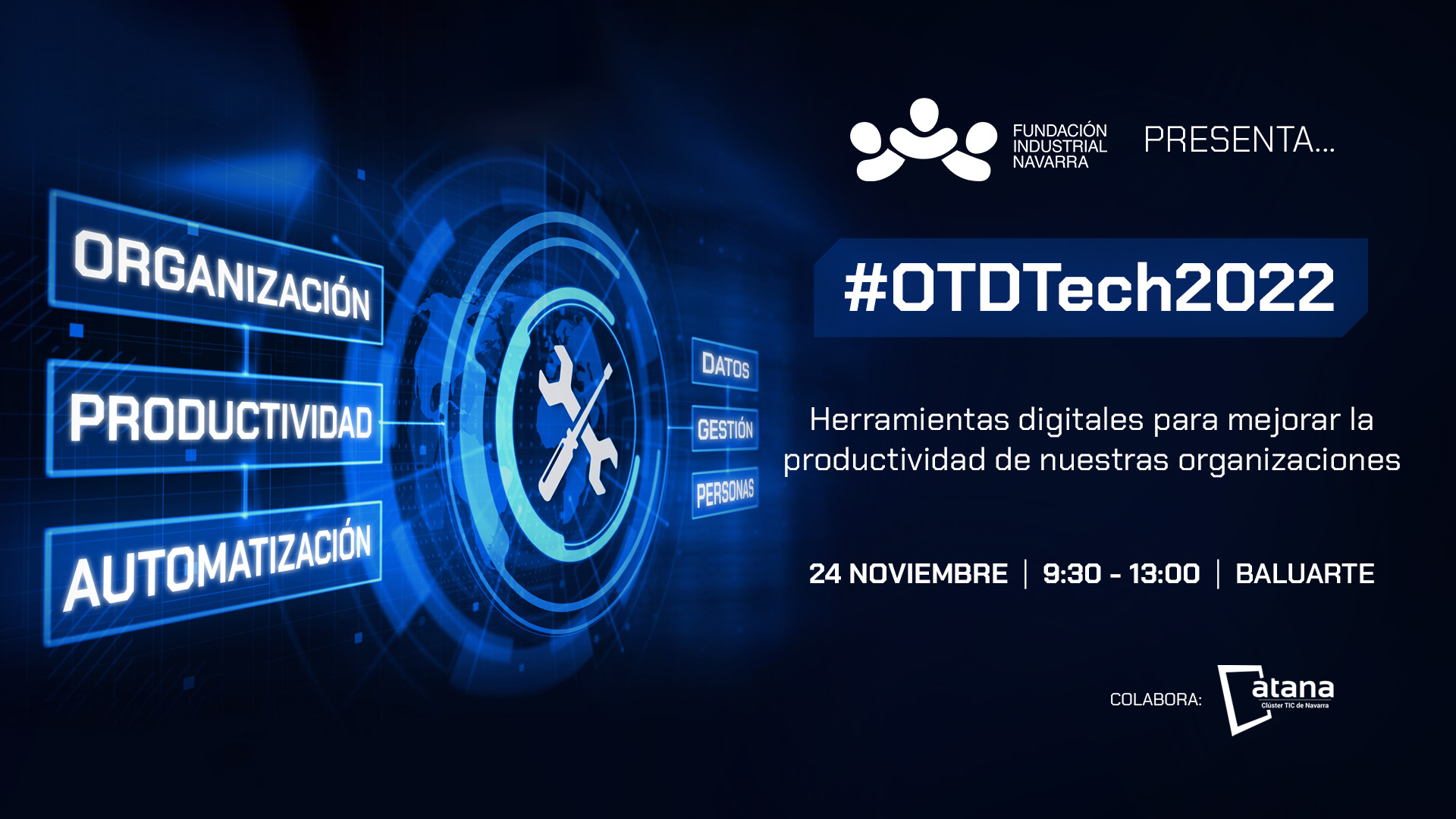 ORGANIZACIÓN
PRODUCTIVIDAD
AUTOMATIZACIÓN

DATOS
GESTIÓN
PERSONAS

FUNDACIÓN INDUSTRIAL NAVARRA

PRESENTA...

#OTDTech2022

Herramientas digitales para mejorar la productividad de nuestras organizaciones

24 NOVIEMBRE | 9:30 - 13:00 | BALUARTE

COLABORA: atana Clúster TIC de Navarra